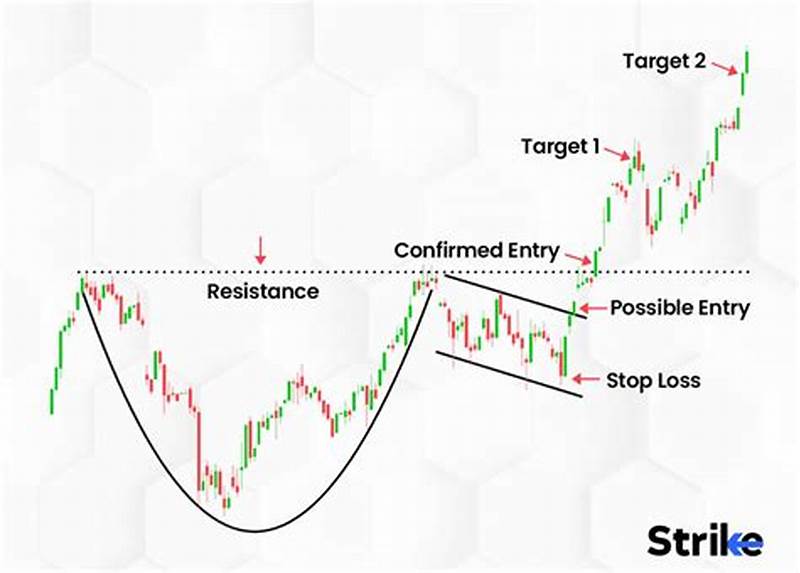 Target 2

Target 1

Confirmed Entry

Resistance

Possible Entry

Stop Loss

Strike